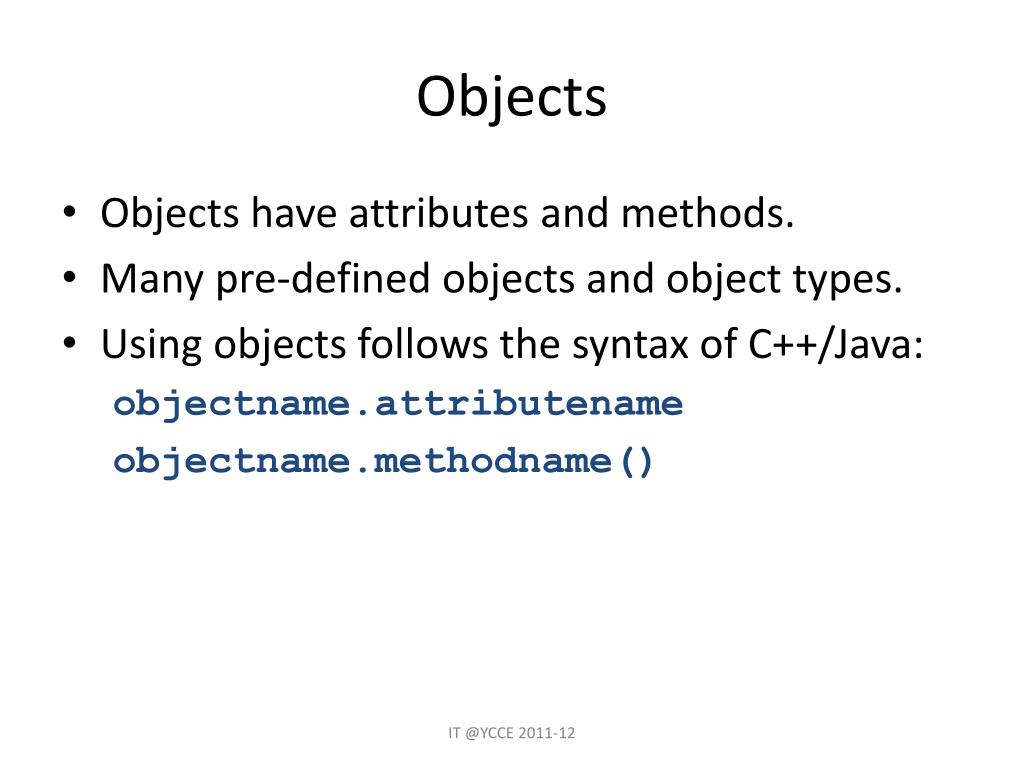 Objects

• Objects have attributes and methods.
• Many pre-defined objects and object types.
• Using objects follows the syntax of C++/Java:
objectname.attributename
objectname.methodname()

IT @YCCE 2011-12